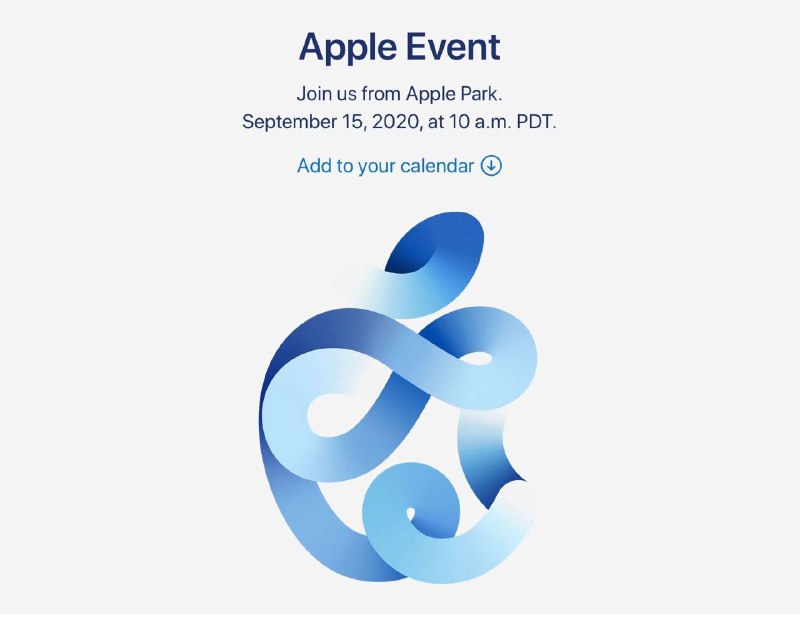 Apple Event

Join us from Apple Park.
September 15, 2020, at 10 a.m. PDT.

Add to your calendar